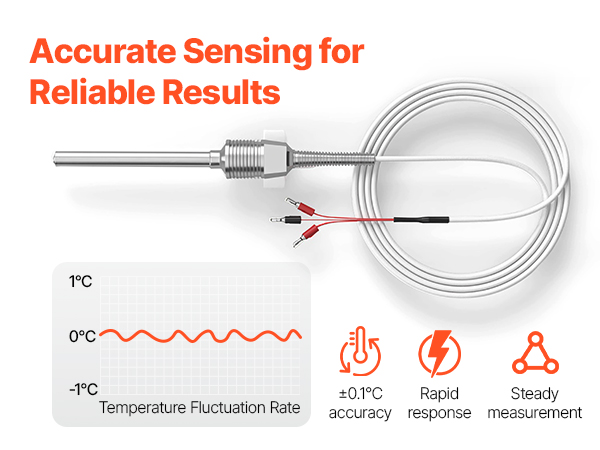 Accurate Sensing for Reliable Results

1°C

0°C

-1°C

Temperature Fluctuation Rate

±0.1°C accuracy

Rapid response

Steady measurement